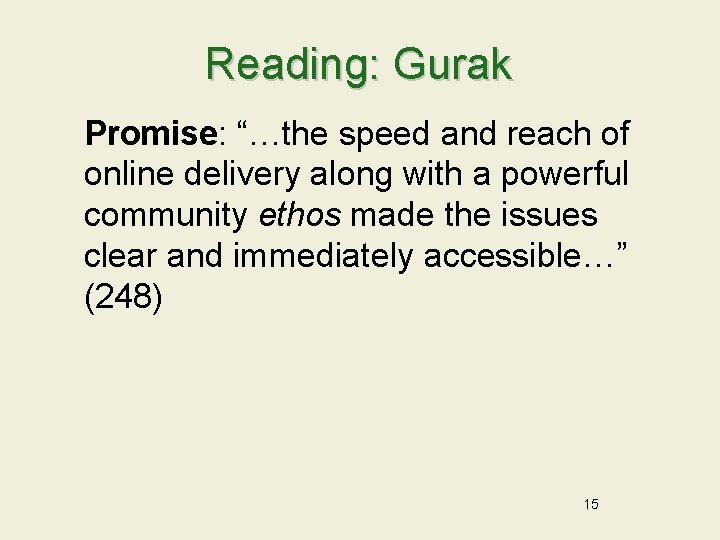 Reading: Gurak

Promise: “…the speed and reach of online delivery along with a powerful community ethos made the issues clear and immediately accessible…” (248)

15